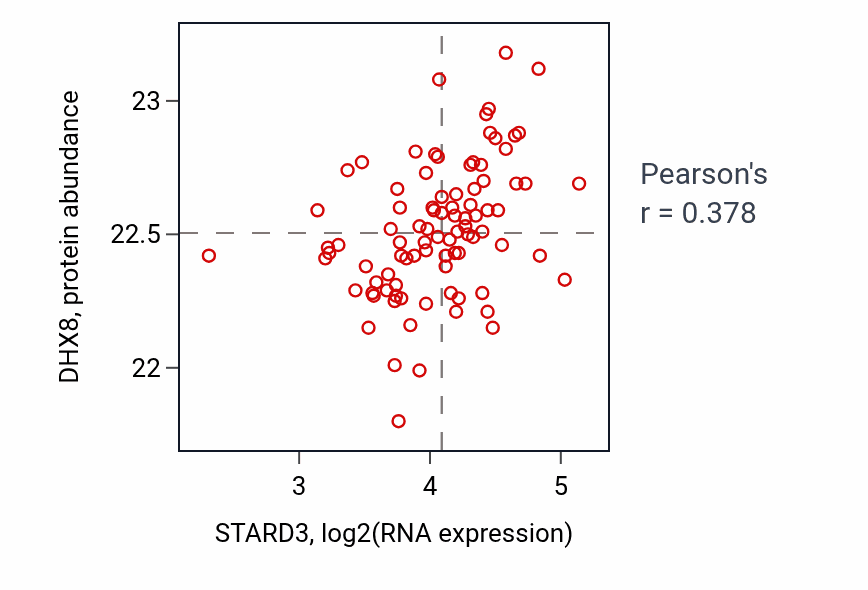 DHX8, protein abundance

23

22.5

22

3

4

5

STARD3, log2(RNA expression)

Pearson's
r = 0.378